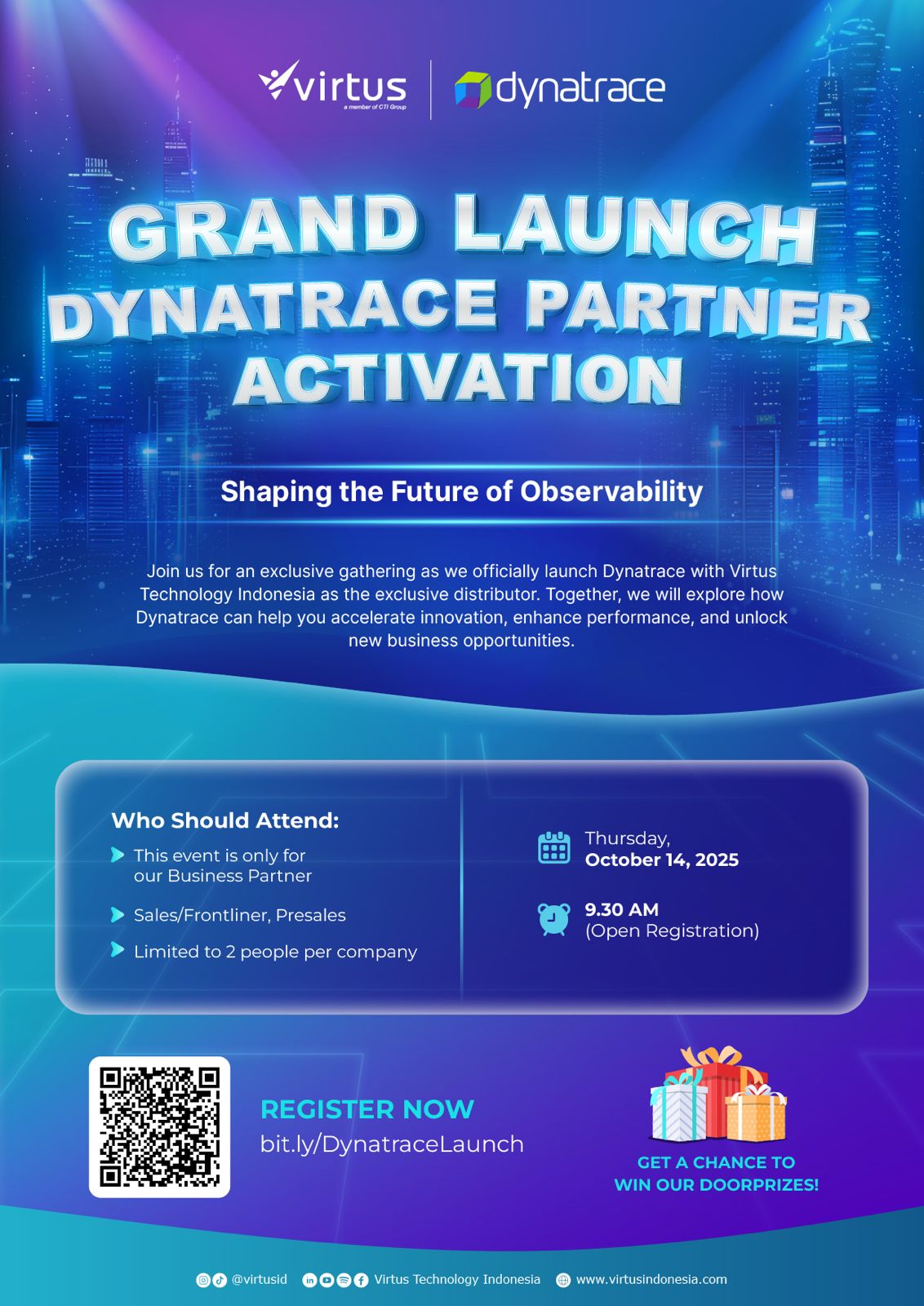 virtus
a member of CTI Group

dynatrace

GRAND LAUNCH
DYNATRACE PARTNER
ACTIVATION

Shaping the Future of Observability

Join us for an exclusive gathering as we officially launch Dynatrace with Virtus Technology Indonesia as the exclusive distributor. Together, we will explore how Dynatrace can help you accelerate innovation, enhance performance, and unlock new business opportunities.

Who Should Attend:

This event is only for our Business Partner

Sales/Frontliner, Presales

Limited to 2 people per company

Thursday,
October 14, 2025

9.30 AM
(Open Registration)

REGISTER NOW
bit.ly/DynatraceLaunch

GET A CHANCE TO WIN OUR DOORPRIZES!

@virtusid Virtus Technology Indonesia www.virtusindonesia.com